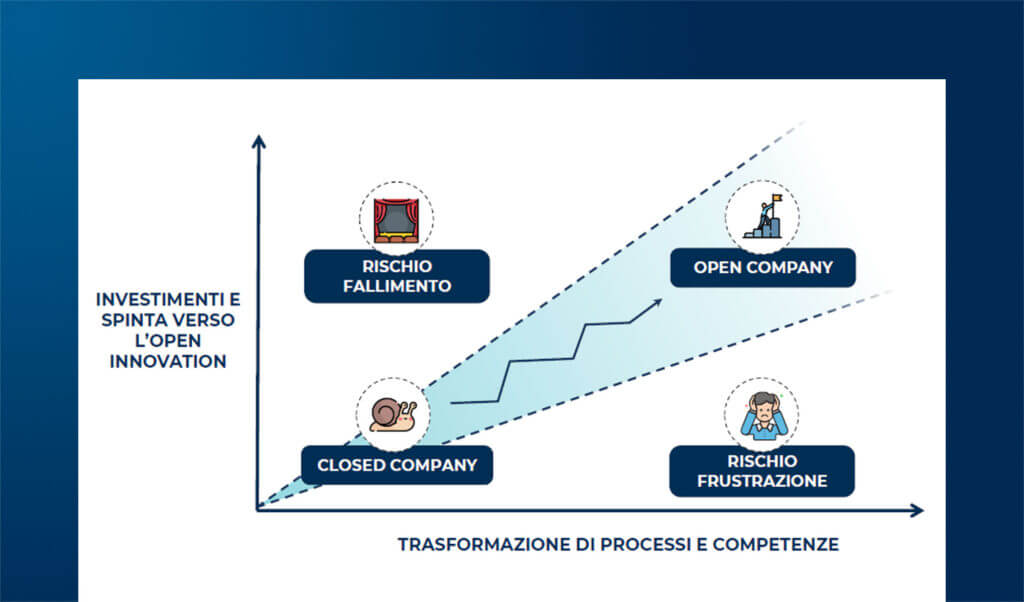 INVESTIMENTI E SPINTA VERSO L'OPEN INNOVATION

RISCHIO FALLIMENTO

OPEN COMPANY

CLOSED COMPANY

RISCHIO FRUSTRAZIONE

TRASFORMAZIONE DI PROCESSI E COMPETENZE